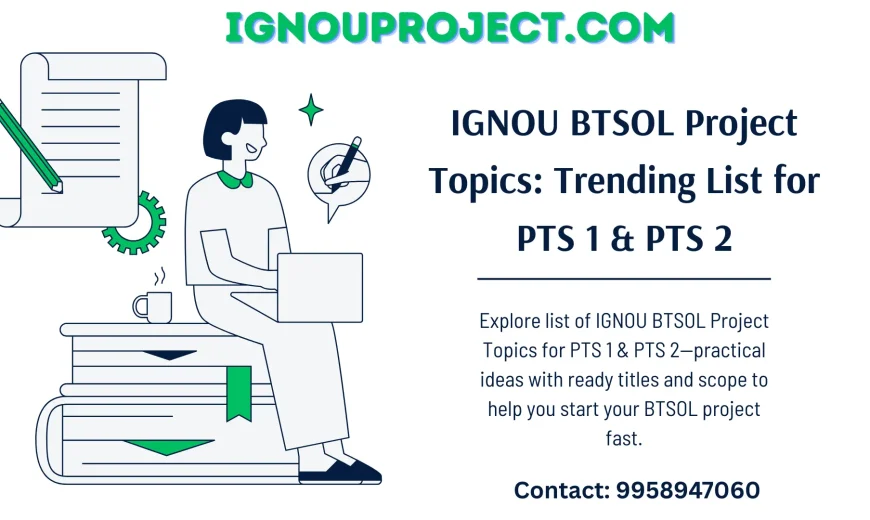 IGNOUPROJECT.COM

IGNOU BTSOL Project Topics: Trending List for PTS 1 & PTS 2

Explore list of IGNOU BTSOL Project Topics for PTS 1 & PTS 2—practical ideas with ready titles and scope to help you start your BTSOL project fast.

Contact: 9958947060